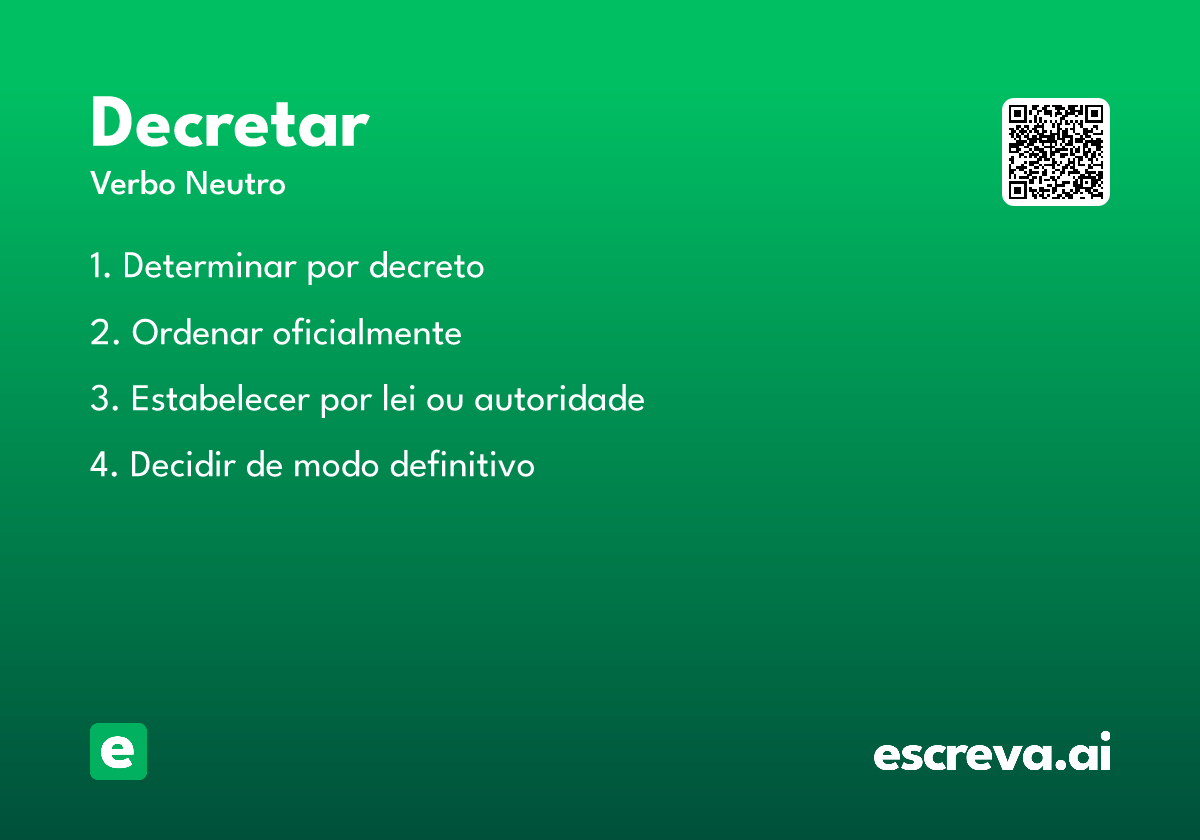 Decretar

Verbo Neutro

1. Determinar por decreto

2. Ordenar oficialmente

3. Estabelecer por lei ou autoridade

4. Decidir de modo definitivo

e

escreva.ai